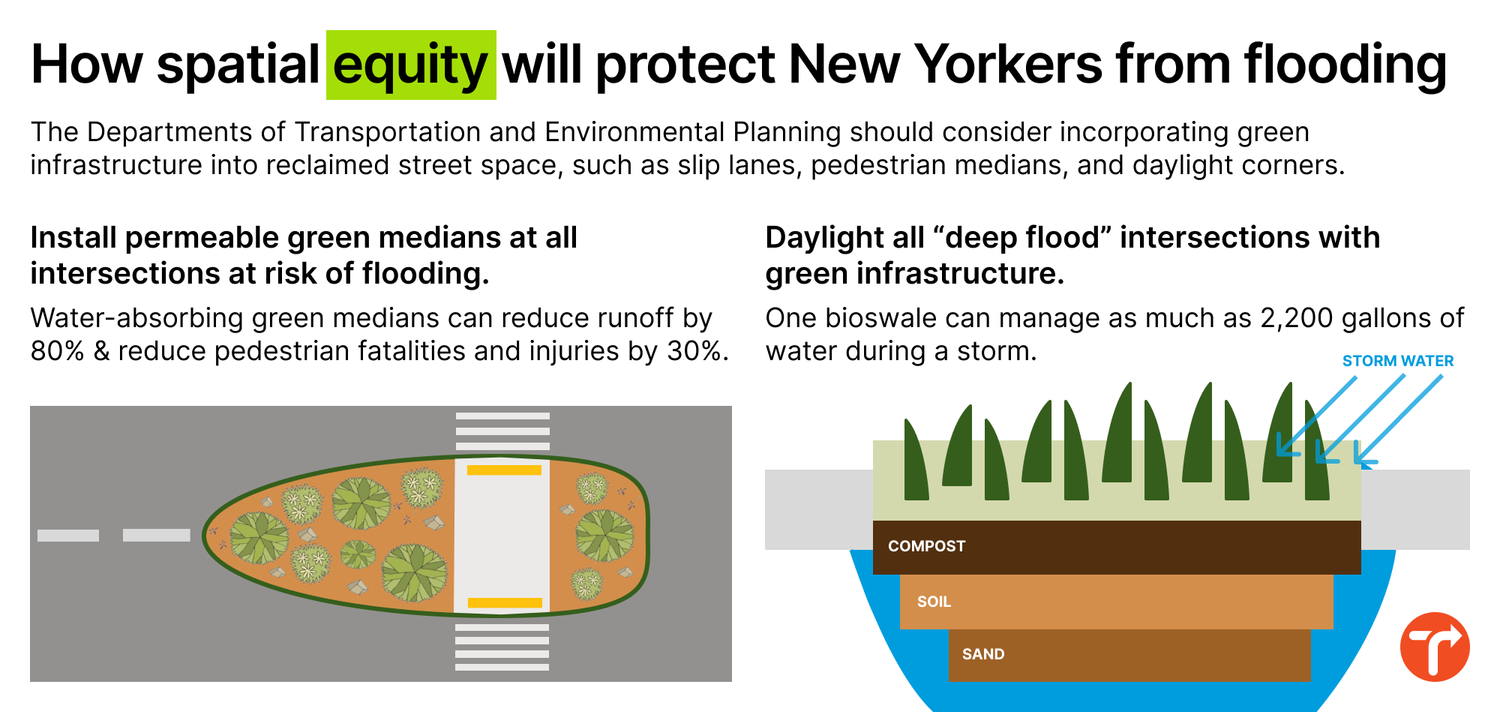 How spatial equity will protect New Yorkers from flooding

The Departments of Transportation and Environmental Planning should consider incorporating green infrastructure into reclaimed street space, such as slip lanes, pedestrian medians, and daylight corners.

Install permeable green medians at all intersections at risk of flooding.

Water-absorbing green medians can reduce runoff by 80% & reduce pedestrian fatalities and injuries by 30%.

Daylight all “deep flood” intersections with green infrastructure.

One bioswale can manage as much as 2,200 gallons of water during a storm.

STORM WATER

COMPOST

SOIL

SAND